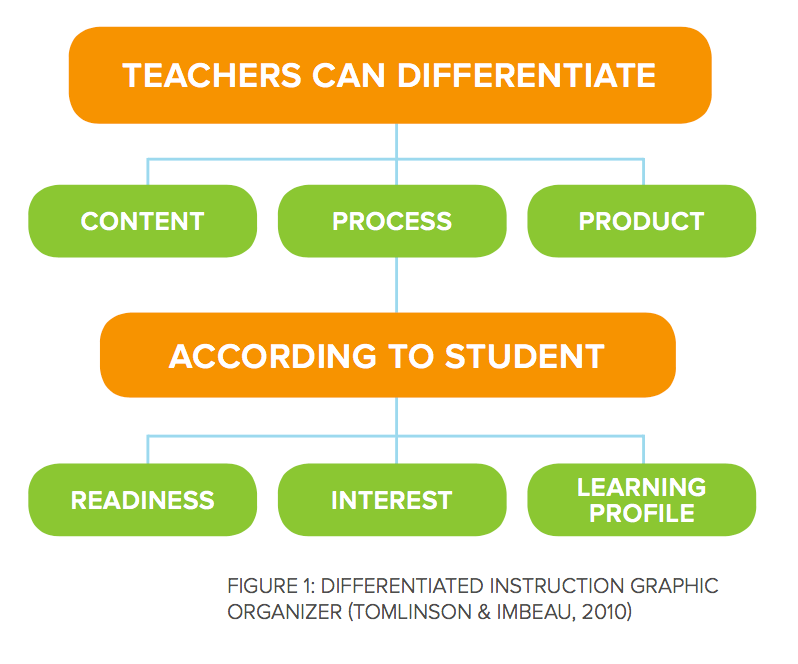 TEACHERS CAN DIFFERENTIATE

CONTENT

PROCESS

PRODUCT

ACCORDING TO STUDENT

READINESS

INTEREST

LEARNING PROFILE

FIGURE 1: DIFFERENTIATED INSTRUCTION GRAPHIC ORGANIZER (TOMLINSON & IMBEAU, 2010)